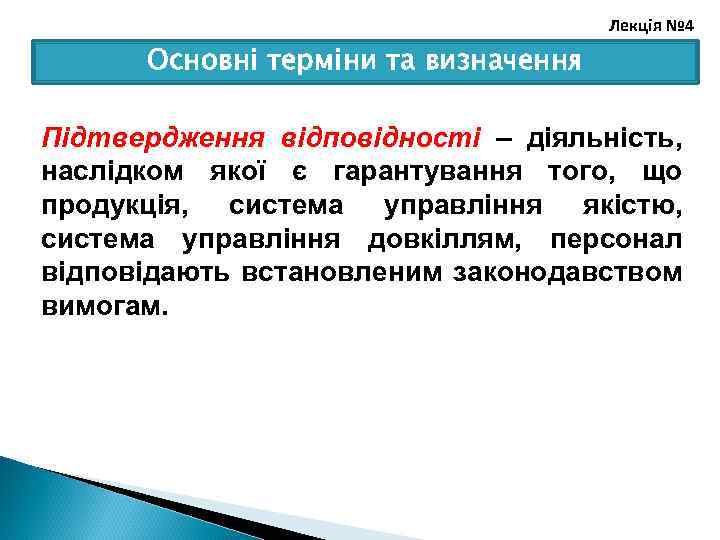 Лекція №4

Основні терміни та визначення

Підтвердження відповідності – діяльність, наслідком якої є гарантування того, що продукція, система управління якістю, система управління довкіллям, персонал відповідають встановленим законодавством вимогам.